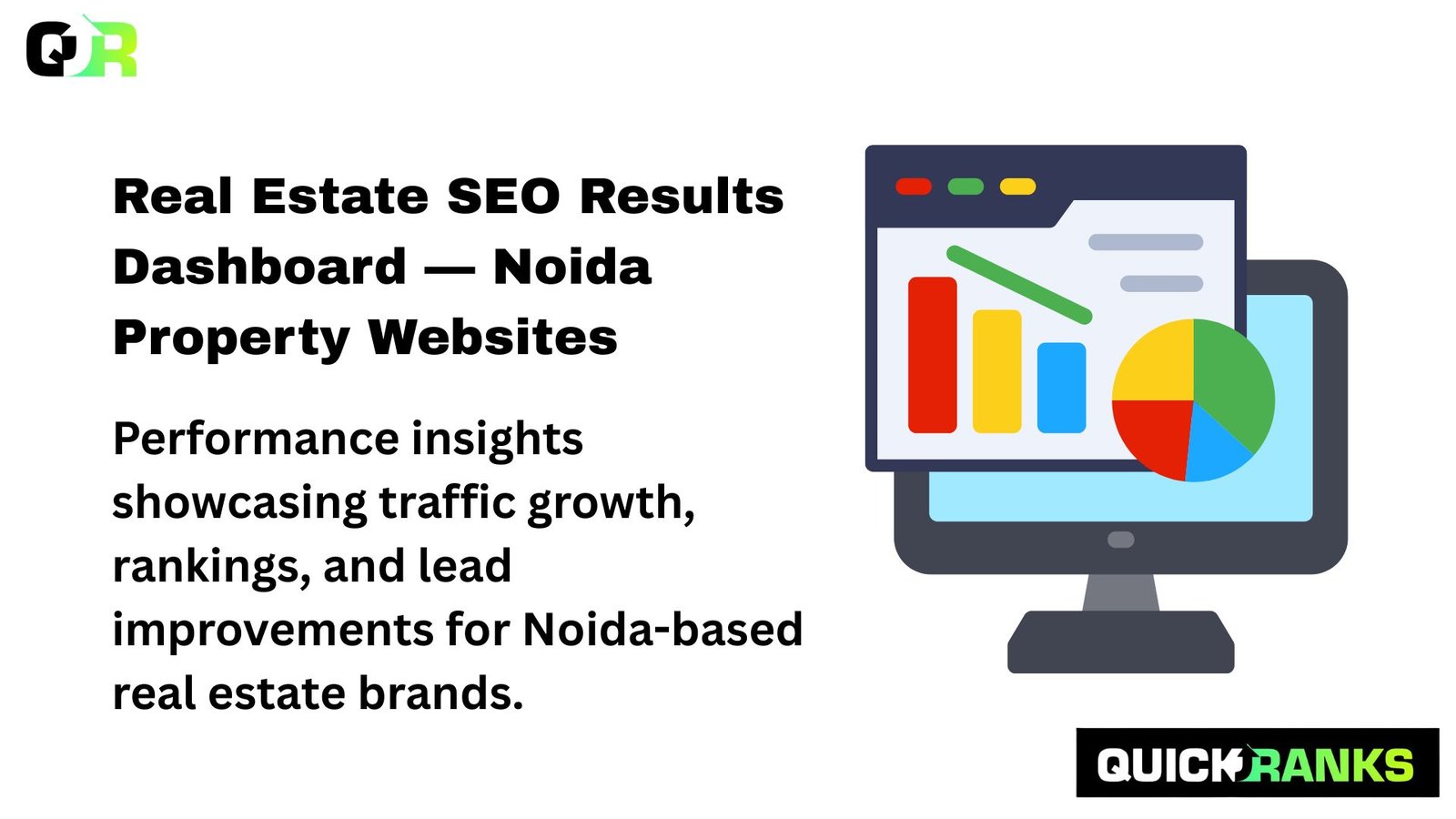 QR

Real Estate SEO Results Dashboard — Noida Property Websites

Performance insights showcasing traffic growth, rankings, and lead improvements for Noida-based real estate brands.

QUICKRANKS